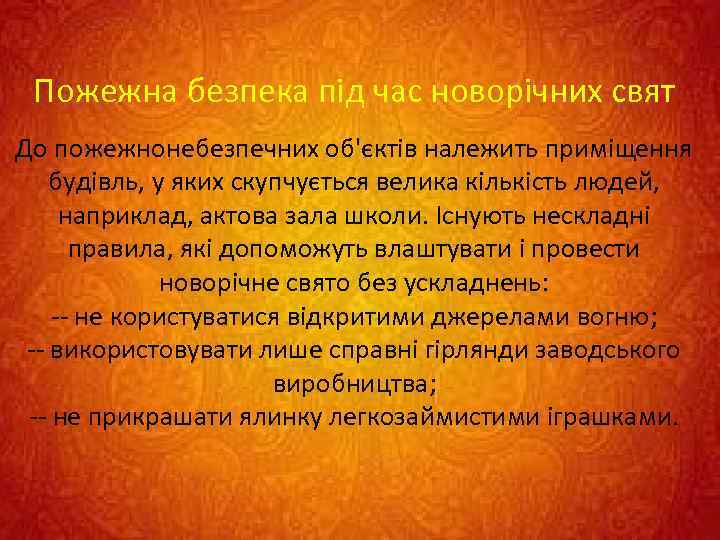 Пожежна безпека під час новорічних свят

До пожежнонебезпечних об'єктів належить приміщення будівль, у яких скупчується велика кількість людей, наприклад, актова зала школи. Існують нескладні правила, які допоможуть влаштувати і провести новорічне свято без ускладнень:
-- не користуватися відкритими джерелами вогню;
-- використовувати лише справні гірлянди заводського виробництва;
-- не прикрашати ялинку легкозаймистими іграшками.